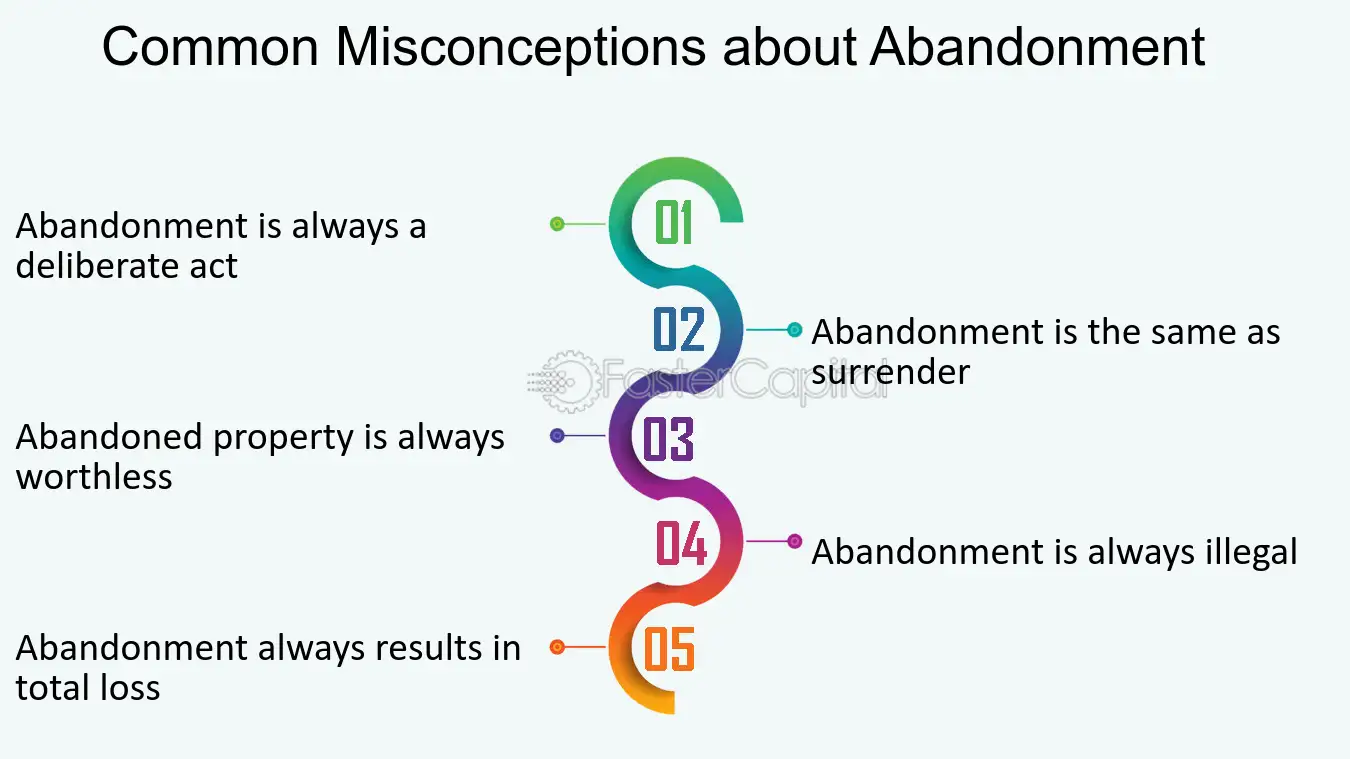 Common Misconceptions about Abandonment

01
Abandonment is always a deliberate act

02
Abandonment is the same as surrender

FasterCapital

03
Abandoned property is always worthless

04
Abandonment is always illegal

05
Abandonment always results in total loss